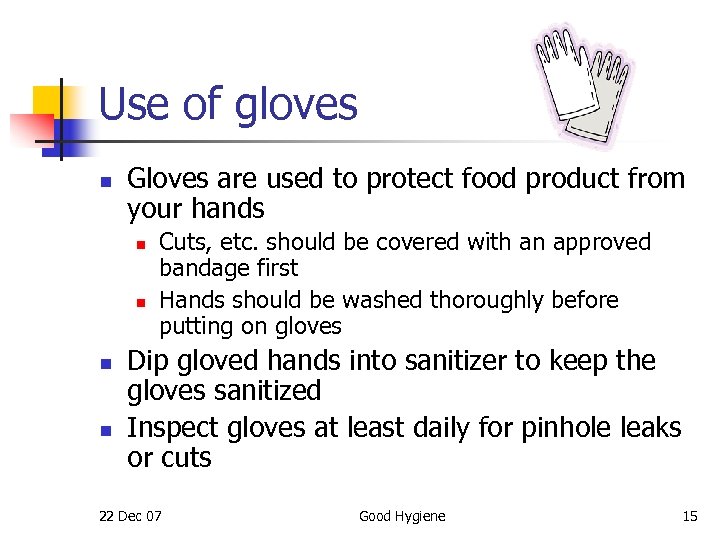 Use of gloves

- Gloves are used to protect food product from your hands
  - Cuts, etc. should be covered with an approved bandage first
  - Hands should be washed thoroughly before putting on gloves
- Dip gloved hands into sanitizer to keep the gloves sanitized
- Inspect gloves at least daily for pinhole leaks or cuts

22 Dec 07

Good Hygiene

15